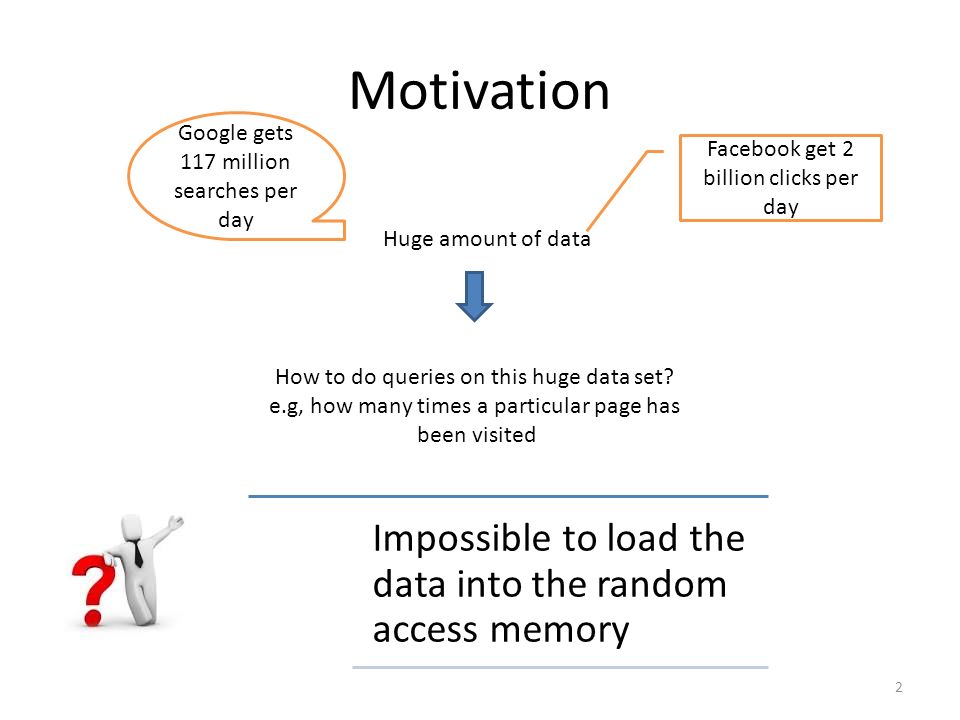 Motivation

Google gets 117 million searches per day

Facebook get 2 billion clicks per day

Huge amount of data

How to do queries on this huge data set? e.g, how many times a particular page has been visited

Impossible to load the data into the random access memory

2